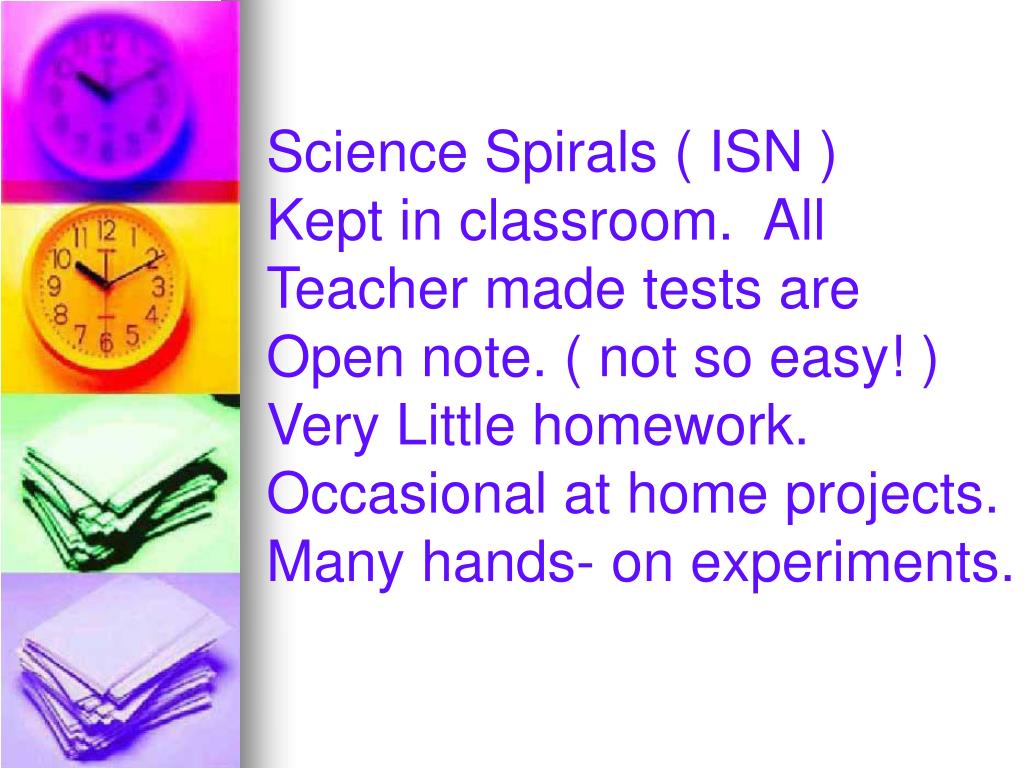 Science Spirals ( ISN )
Kept in classroom.  All Teacher made tests are Open note. ( not so easy! )
Very Little homework.
Occasional at home projects.
Many hands- on experiments.